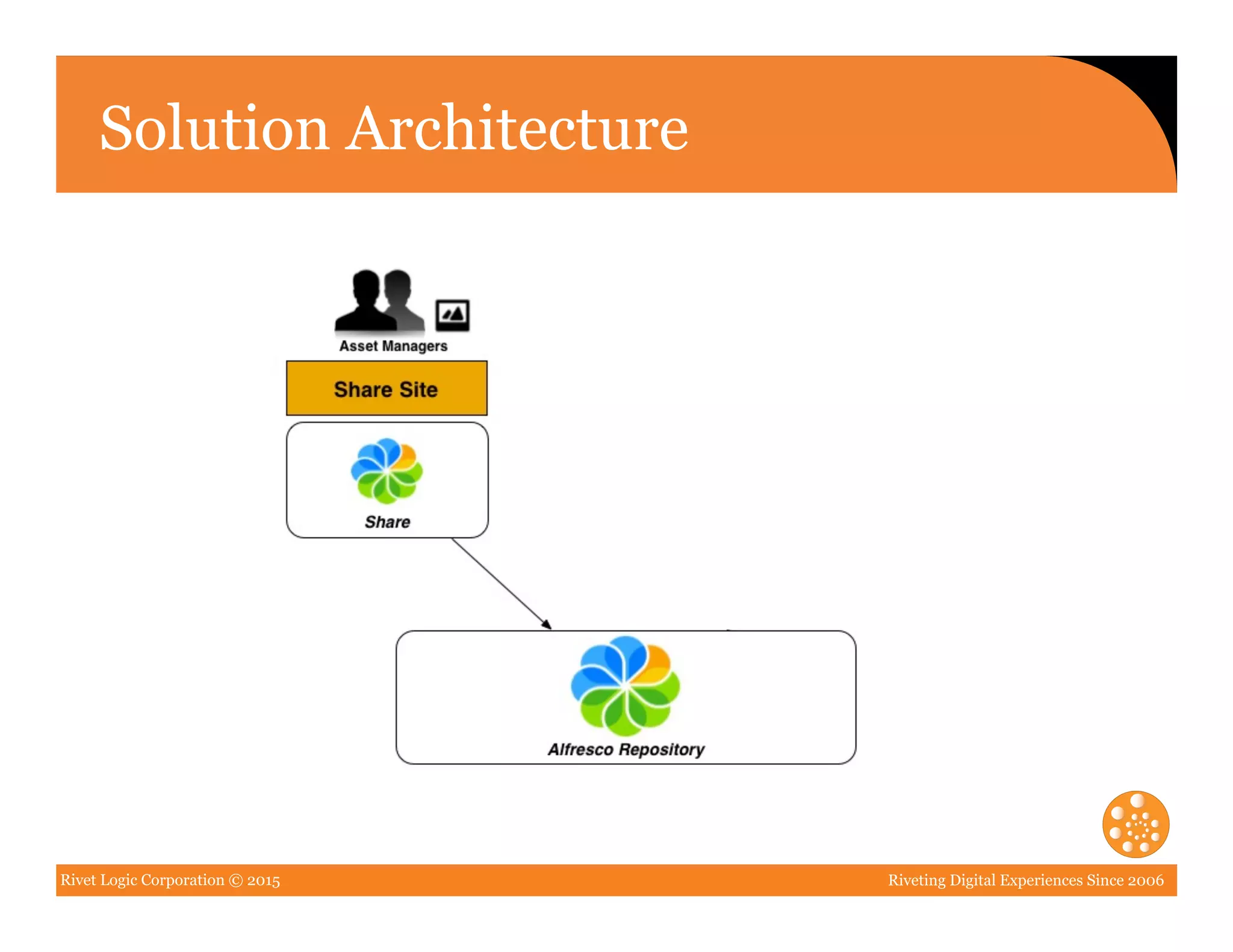 Solution Architecture

Asset Managers

Share Site

Share

Alfresco Repository

Rivet Logic Corporation © 2015

Riveting Digital Experiences Since 2006